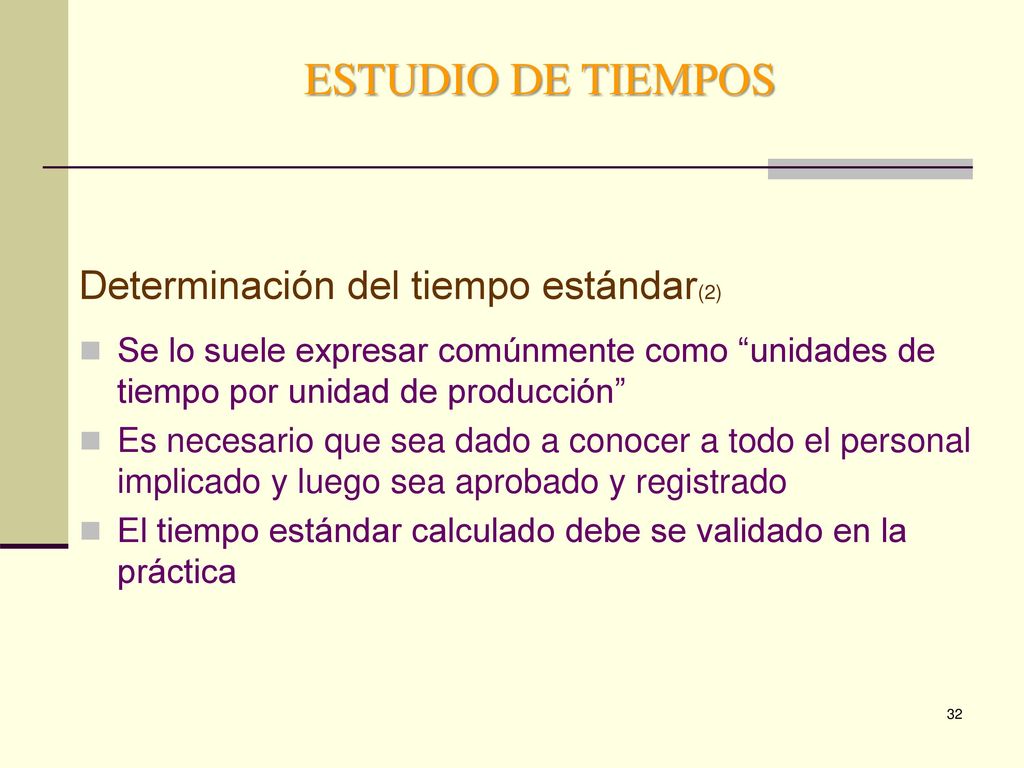 ESTUDIO DE TIEMPOS

Determinación del tiempo estándar(2)

Se lo suele expresar comúnmente como “unidades de tiempo por unidad de producción”

Es necesario que sea dado a conocer a todo el personal implicado y luego sea aprobado y registrado

El tiempo estándar calculado debe se validado en la práctica

32